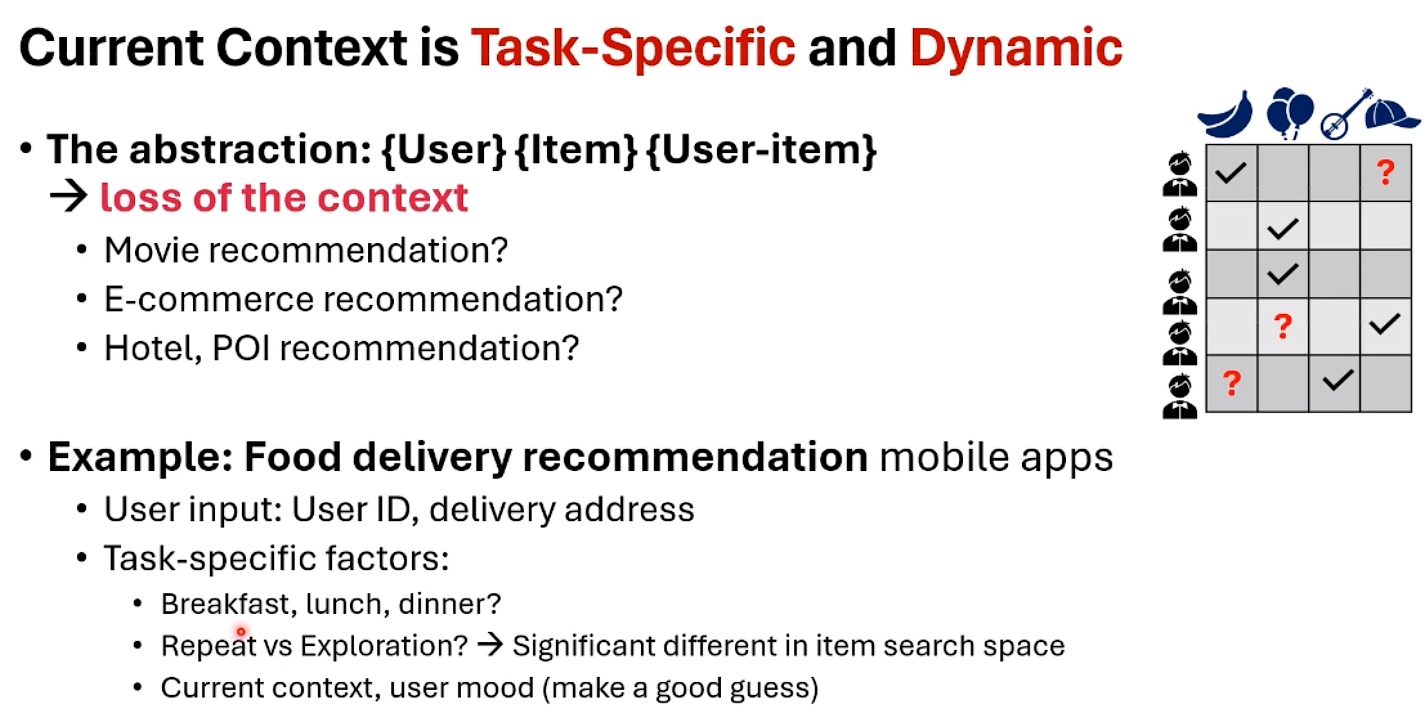 Current Context is Task-Specific and Dynamic

• The abstraction: {User} {Item} {User-item}
→ loss of the context
  • Movie recommendation?
  • E-commerce recommendation?
  • Hotel, POI recommendation?

| ✓ | | | ? |
|---|---|---|---|
| | ✓ | | |
| | ✓ | | |
| | ? | | ✓ |
| ? | | ✓ | |

• Example: Food delivery recommendation mobile apps
  • User input: User ID, delivery address
  • Task-specific factors:
    • Breakfast, lunch, dinner?
    • Repeat vs Exploration? → Significant different in item search space
    • Current context, user mood (make a good guess)